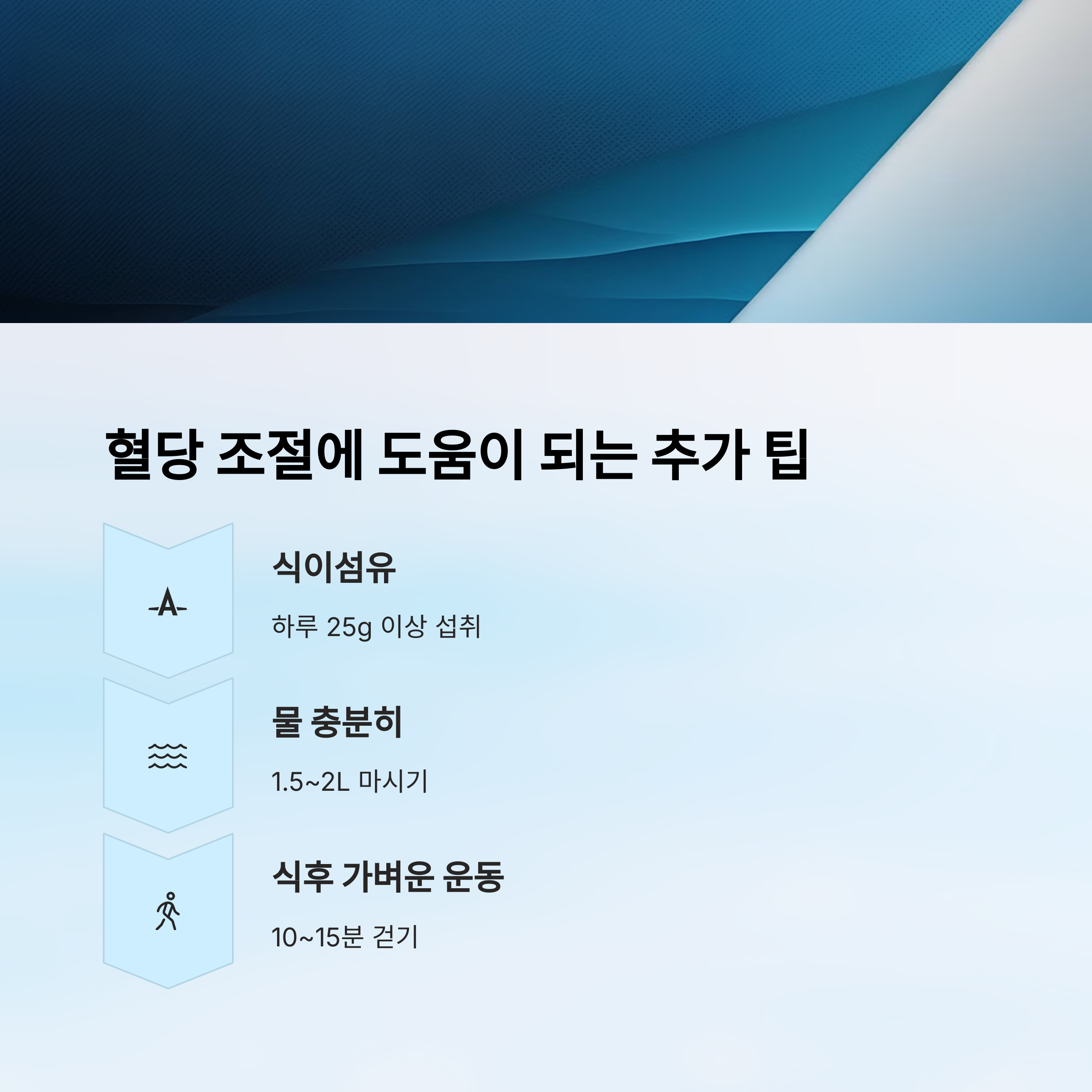 혈당 조절에 도움이 되는 추가 팁

식이섬유

하루 25g 이상 섭취

물 충분히

1.5~2L 마시기

식후 가벼운 운동

10~15분 걷기